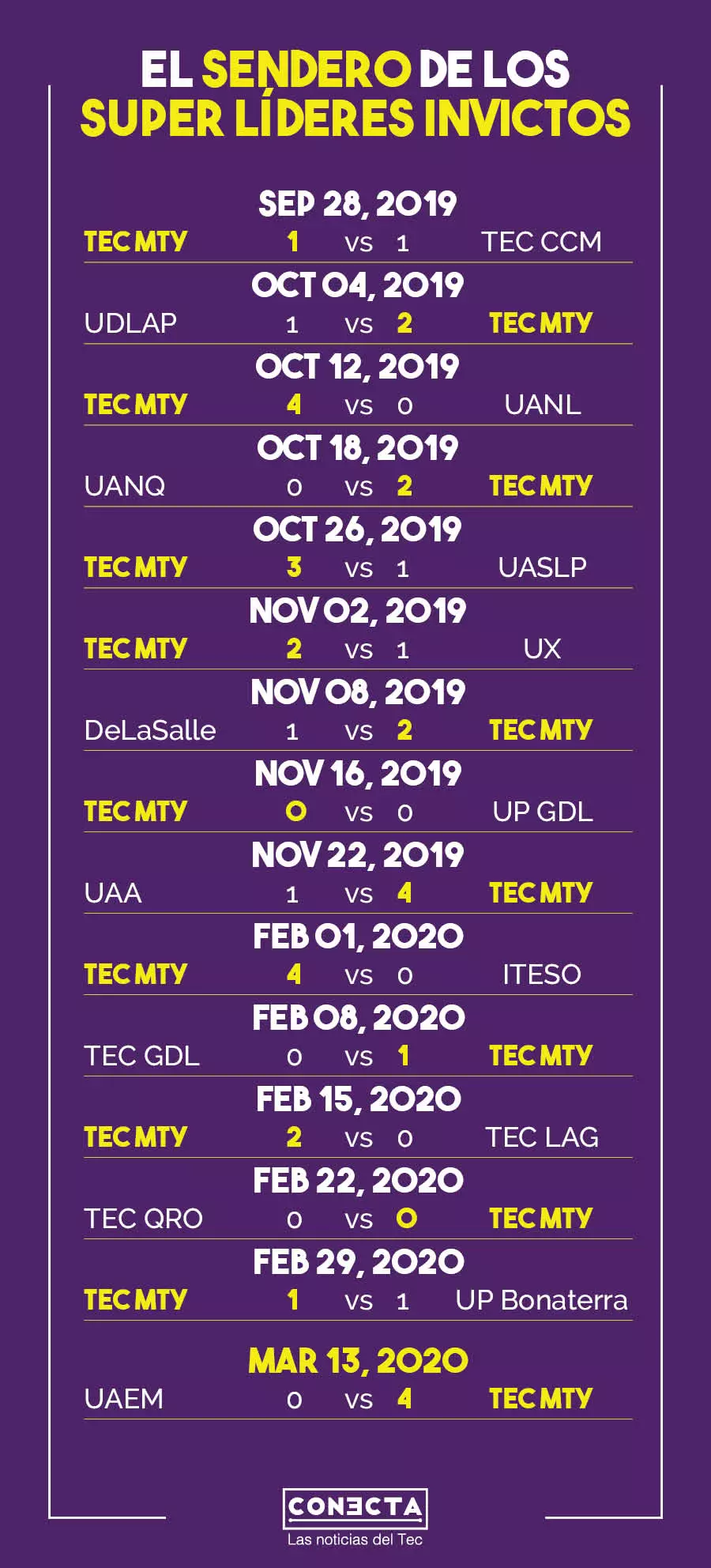 EL SENDERO DE LOS SUPER LÍDERES INVICTOS

SEP 28, 2019
TEC MTY 1 vs 1 TEC CCM

OCT 04, 2019
UDLAP 1 vs 2 TEC MTY

OCT 12, 2019
TEC MTY 4 vs 0 UANL

OCT 18, 2019
UANQ 0 vs 2 TEC MTY

OCT 26, 2019
TEC MTY 3 vs 1 UASLP

NOV 02, 2019
TEC MTY 2 vs 1 UX

NOV 08, 2019
DeLaSalle 1 vs 2 TEC MTY

NOV 16, 2019
TEC MTY 0 vs 0 UP GDL

NOV 22, 2019
UAA 1 vs 4 TEC MTY

FEB 01, 2020
TEC MTY 4 vs 0 ITESO

FEB 08, 2020
TEC GDL 0 vs 1 TEC MTY

FEB 15, 2020
TEC MTY 2 vs 0 TEC LAG

FEB 22, 2020
TEC QRO 0 vs 0 TEC MTY

FEB 29, 2020
TEC MTY 1 vs 1 UP Bonaterra

MAR 13, 2020
UAEM 0 vs 4 TEC MTY

CONECTA
Las noticias del Tec